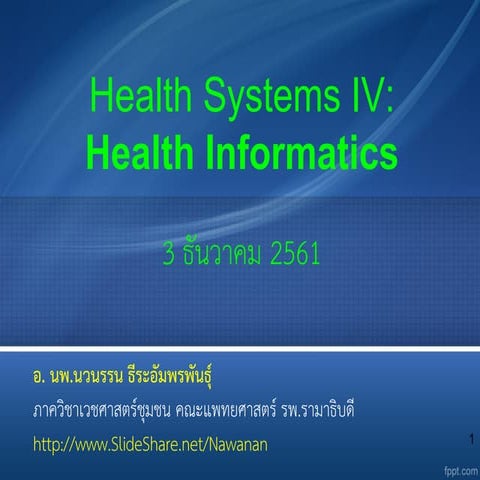 Health Systems IV:
Health Informatics

3 ธันวาคม 2561

อ. นพ.นวนรรน ธีระอัมพรพันธุ์
ภาควิชาเวชศาสตร์ชุมชน คณะแพทยศาสตร์ รพ.รามาธิบดี
http://www.SlideShare.net/Nawanan

1

fppt.com